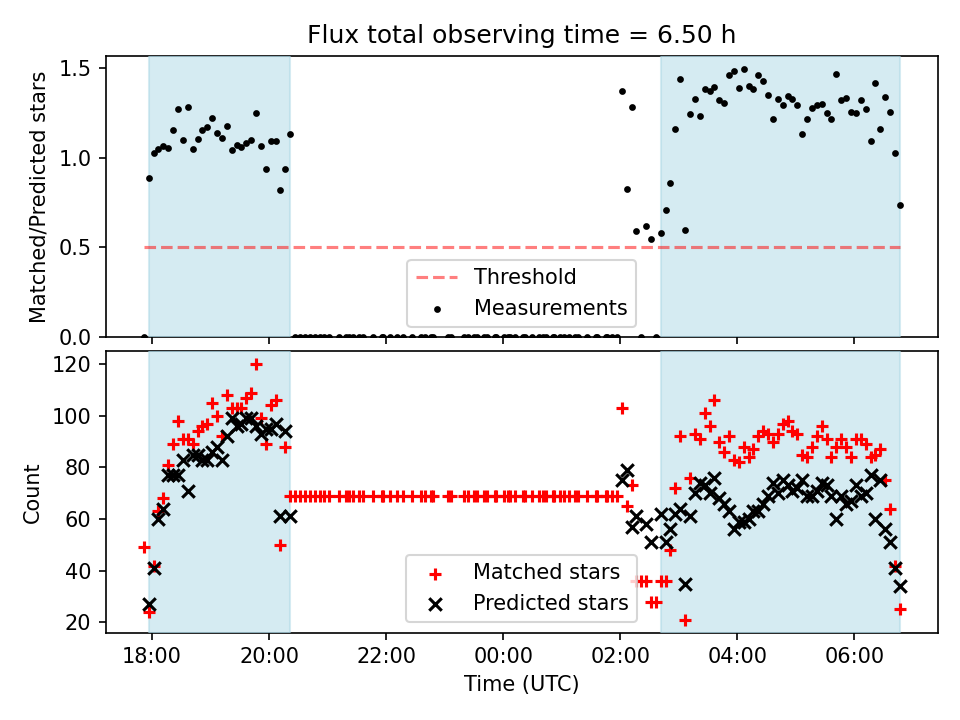 Flux total observing time = 6.50 h

Matched/Predicted stars

1.5
1.0
0.5
0.0

Threshold
Measurements

Count

120
100
80
60
40
20

Matched stars
Predicted stars

18:00
20:00
22:00
00:00
02:00
04:00
06:00

Time (UTC)